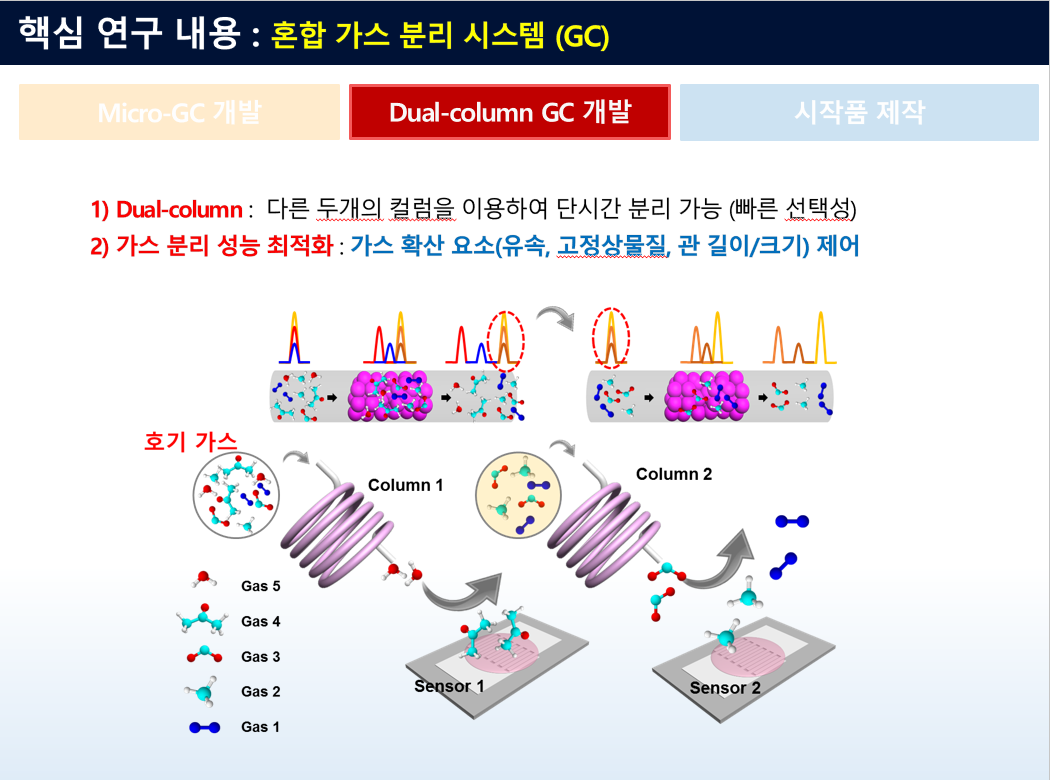 핵심 연구 내용 : 혼합 가스 분리 시스템 (GC)

Micro-GC 개발

Dual-column GC 개발

시작품 제작

1) Dual-column : 다른 두개의 컬럼을 이용하여 단시간 분리 가능 (빠른 선택성)

2) 가스 분리 성능 최적화 : 가스 확산 요소(유속, 고정상물질, 관 길이/크기) 제어

호기 가스

Column 1

Column 2

Gas 5

Gas 4

Gas 3

Gas 2

Gas 1

Sensor 1

Sensor 2